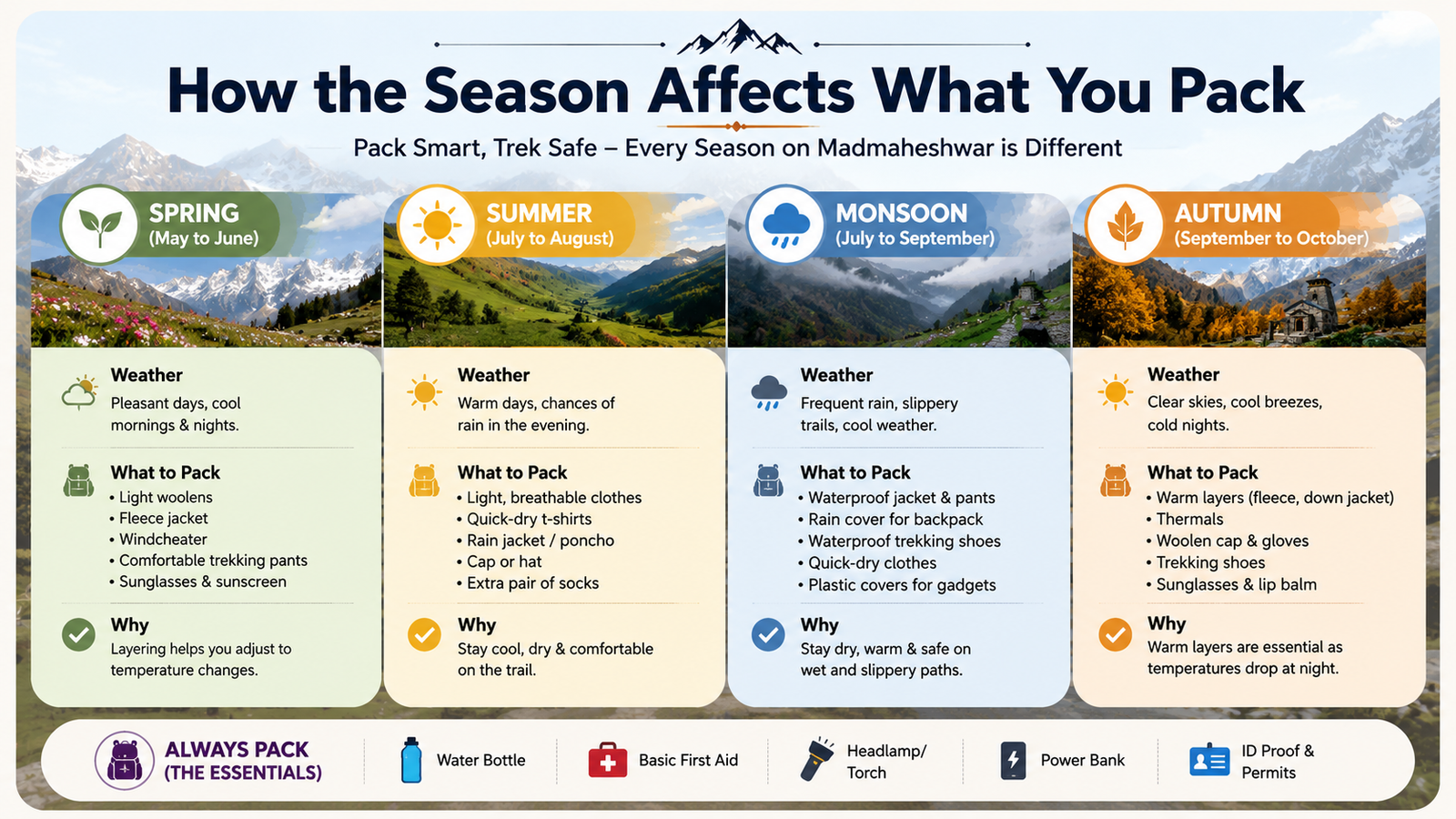 How the Season Affects What You Pack

Pack Smart, Trek Safe – Every Season on Madmaheshwar is Different

SPRING
(May to June)

Weather
Pleasant days, cool mornings & nights.

What to Pack
• Light woolens
• Fleece jacket
• Windcheater
• Comfortable trekking pants
• Sunglasses & sunscreen

Why
Layering helps you adjust to temperature changes.

SUMMER
(July to August)

Weather
Warm days, chances of rain in the evening.

What to Pack
• Light, breathable clothes
• Quick-dry t-shirts
• Rain jacket / poncho
• Cap or hat
• Extra pair of socks

Why
Stay cool, dry & comfortable on the trail.

MONSOON
(July to September)

Weather
Frequent rain, slippery trails, cool weather.

What to Pack
• Waterproof jacket & pants
• Rain cover for backpack
• Waterproof trekking shoes
• Quick-dry clothes
• Plastic covers for gadgets

Why
Stay dry, warm & safe on wet and slippery paths.

AUTUMN
(September to October)

Weather
Clear skies, cool breezes, cold nights.

What to Pack
• Warm layers (fleece, down jacket)
• Thermals
• Woolen cap & gloves
• Trekking shoes
• Sunglasses & lip balm

Why
Warm layers are essential as temperatures drop at night.

ALWAYS PACK (THE ESSENTIALS)
Water Bottle
Basic First Aid
Headlamp/ Torch
Power Bank
ID Proof & Permits